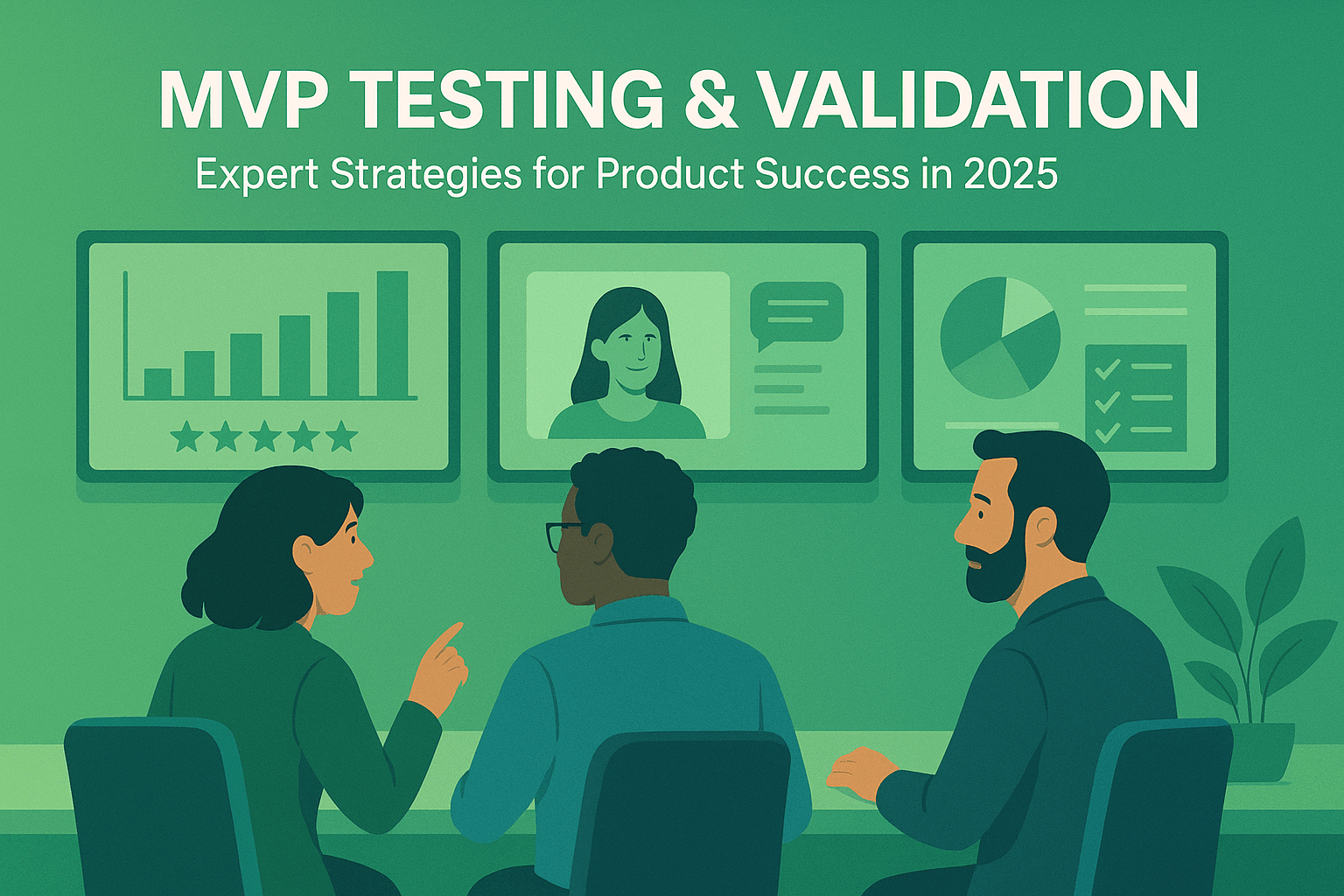 MVP TESTING & VALIDATION

Expert Strategies for Product Success in 2025